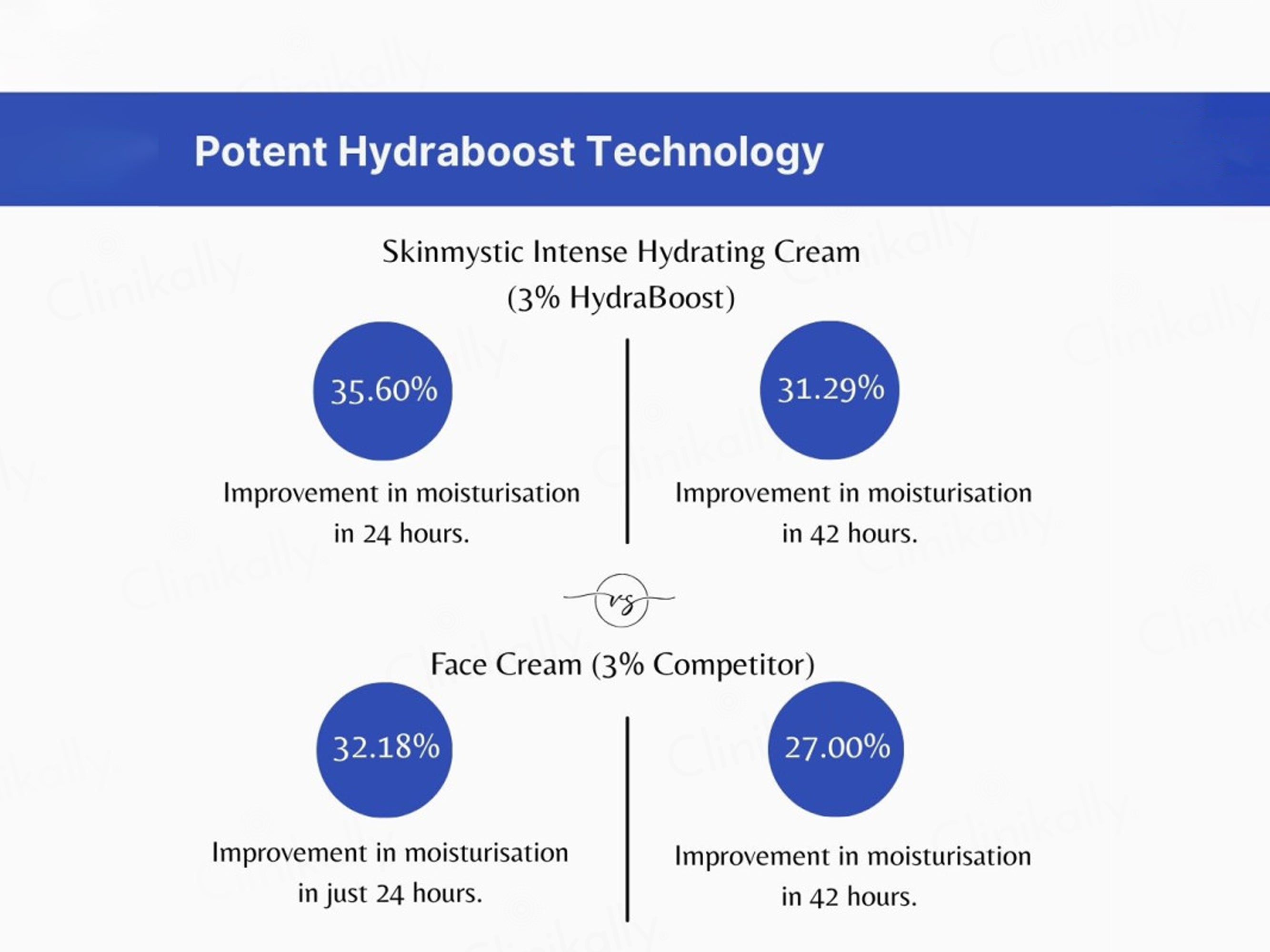 Potent Hydraboost Technology

Skinmystic Intense Hydrating Cream (3% HydraBoost)

35.60%

Improvement in moisturisation in 24 hours.

31.29%

Improvement in moisturisation in 42 hours.

vs

Face Cream (3% Competitor)

32.18%

Improvement in moisturisation in just 24 hours.

27.00%

Improvement in moisturisation in 42 hours.

Clinikally